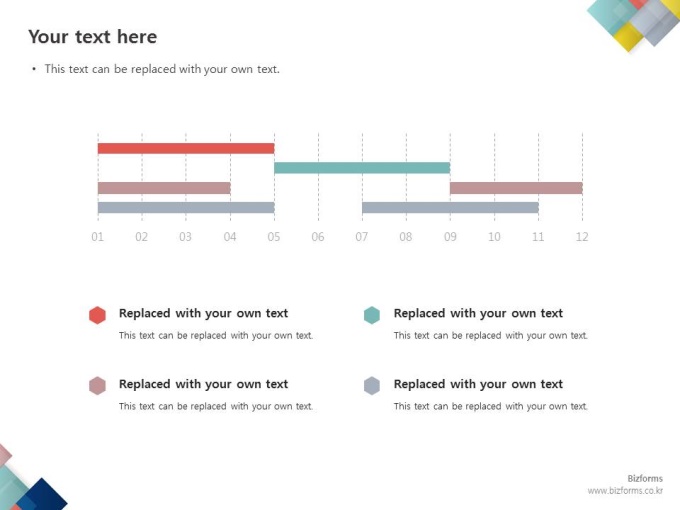 Your text here

• This text can be replaced with your own text.

01 02 03 04 05 06 07 08 09 10 11 12

Replaced with your own text
This text can be replaced with your own text.

Replaced with your own text
This text can be replaced with your own text.

Replaced with your own text
This text can be replaced with your own text.

Replaced with your own text
This text can be replaced with your own text.

Bizforms
www.bizforms.co.kr